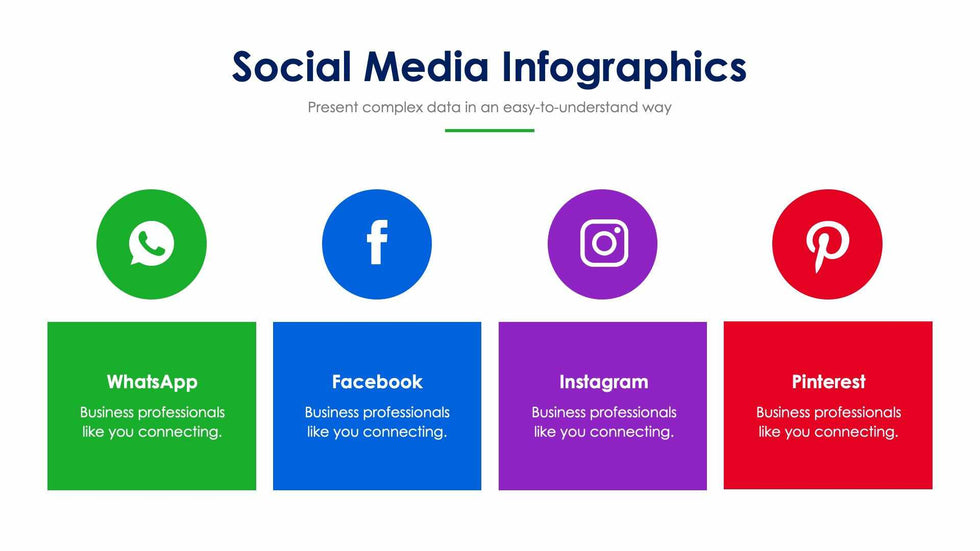 Social Media Infographics

Present complex data in an easy-to-understand way

WhatsApp

Business professionals like you connecting.

Facebook

Business professionals like you connecting.

Instagram

Business professionals like you connecting.

Pinterest

Business professionals like you connecting.